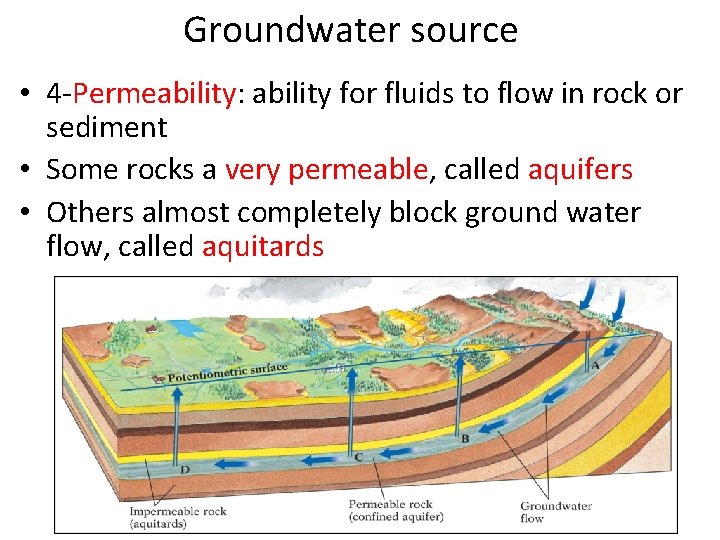 Groundwater source

• 4-Permeability: ability for fluids to flow in rock or sediment
• Some rocks a very permeable, called aquifers
• Others almost completely block ground water flow, called aquitards

Potentiometric surface

A

B

C

D

Impermeable rock (aquitards)

Permeable rock (confined aquifer)

Groundwater flow